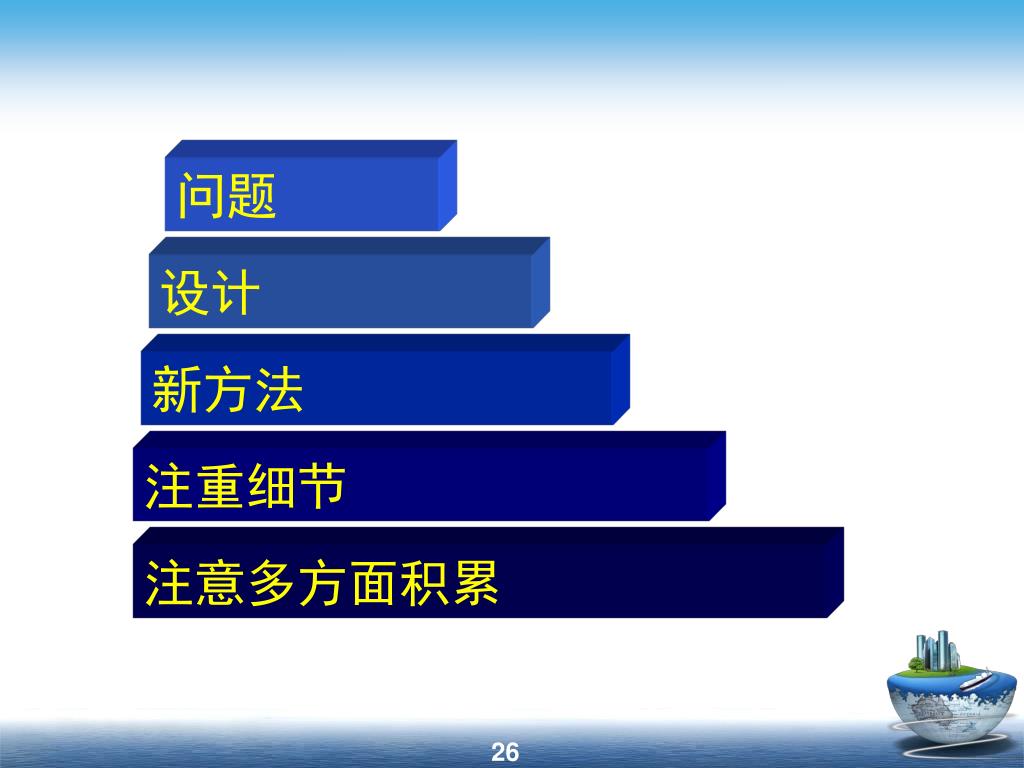 问题

设计

新方法

注重细节

注意多方面积累

26